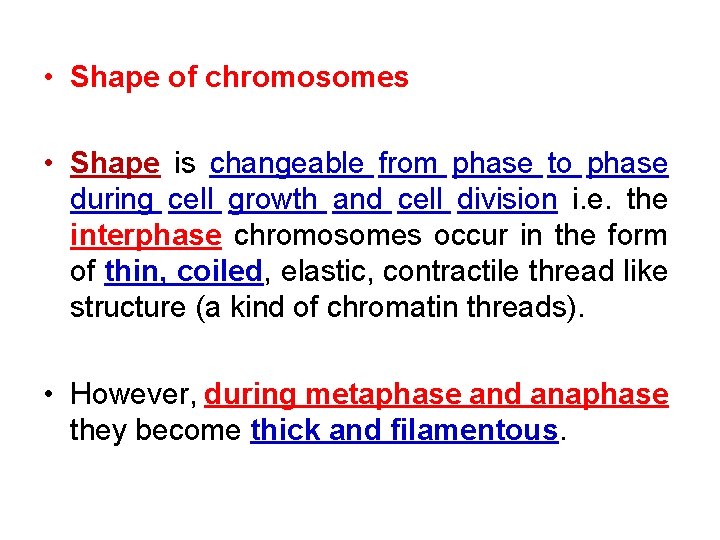 • Shape of chromosomes

• Shape is changeable from phase to phase during cell growth and cell division i.e. the interphase chromosomes occur in the form of thin, coiled, elastic, contractile thread like structure (a kind of chromatin threads).

• However, during metaphase and anaphase they become thick and filamentous.